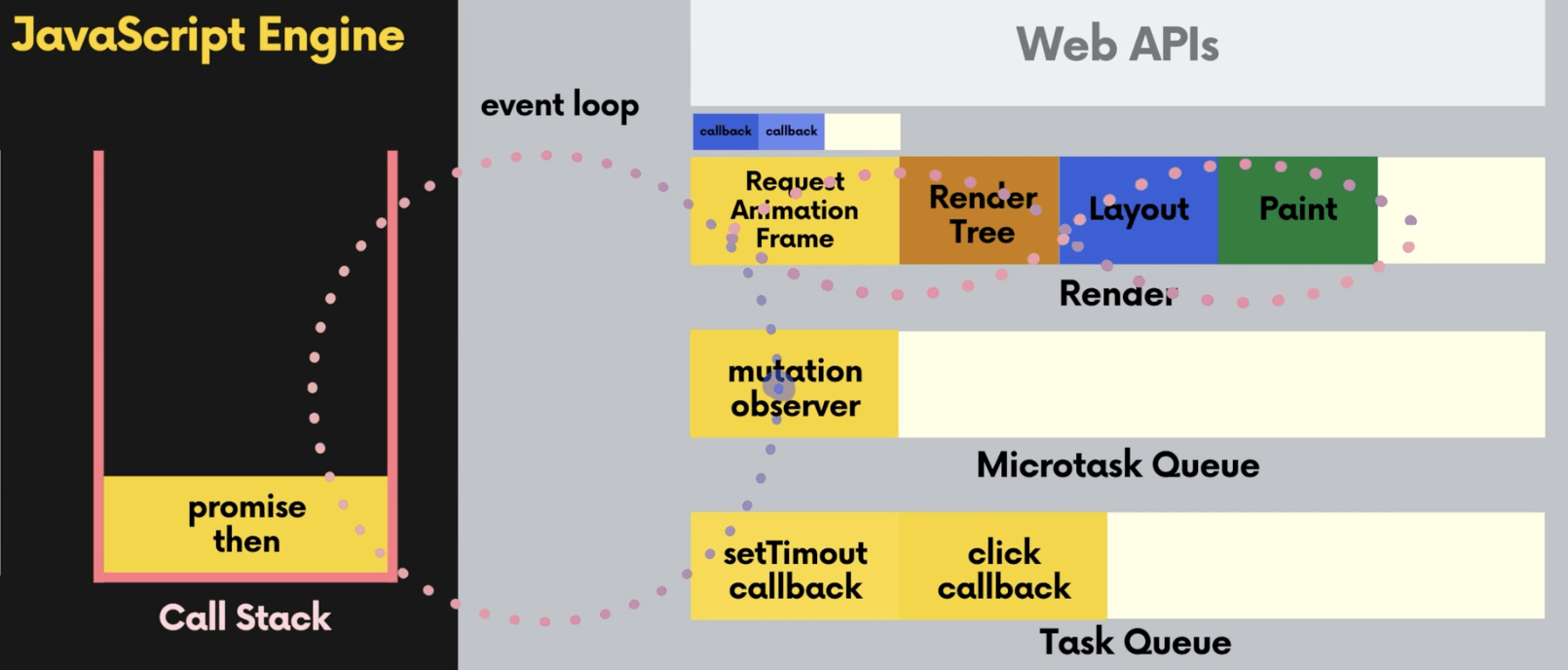 JavaScript Engine

promise then

Call Stack

event loop

Web APIs

callback callback

Request Animation Frame

Render Tree

Layout

Paint

Render

mutation observer

Microtask Queue

setTimout callback

click callback

Task Queue